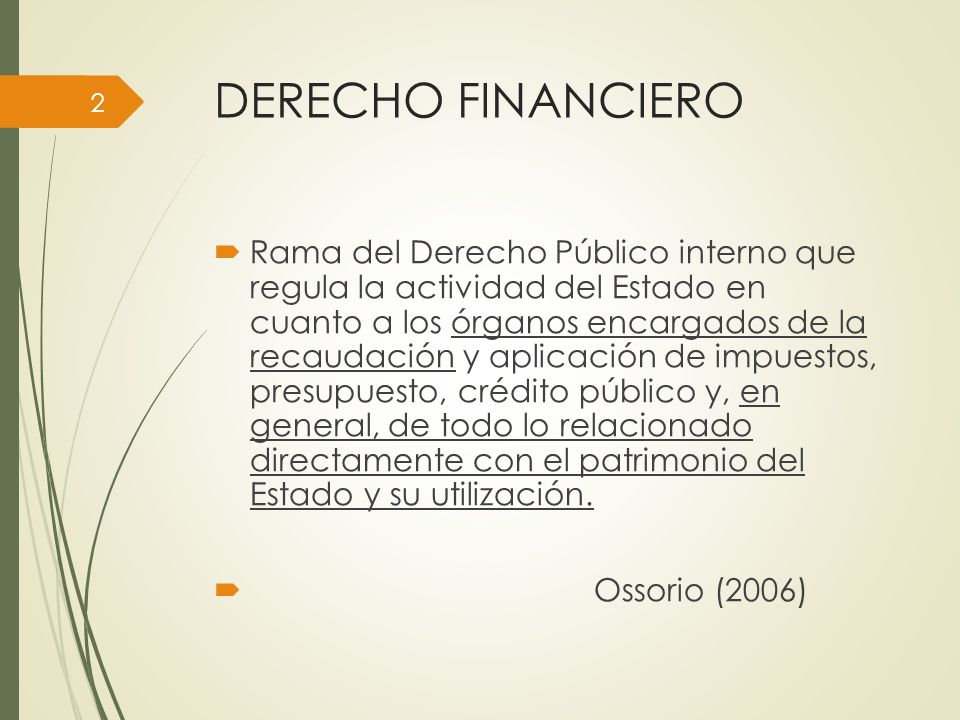 2

DERECHO FINANCIERO

Rama del Derecho Público interno que regula la actividad del Estado en cuanto a los órganos encargados de la recaudación y aplicación de impuestos, presupuesto, crédito público y, en general, de todo lo relacionado directamente con el patrimonio del Estado y su utilización.

Ossorio (2006)